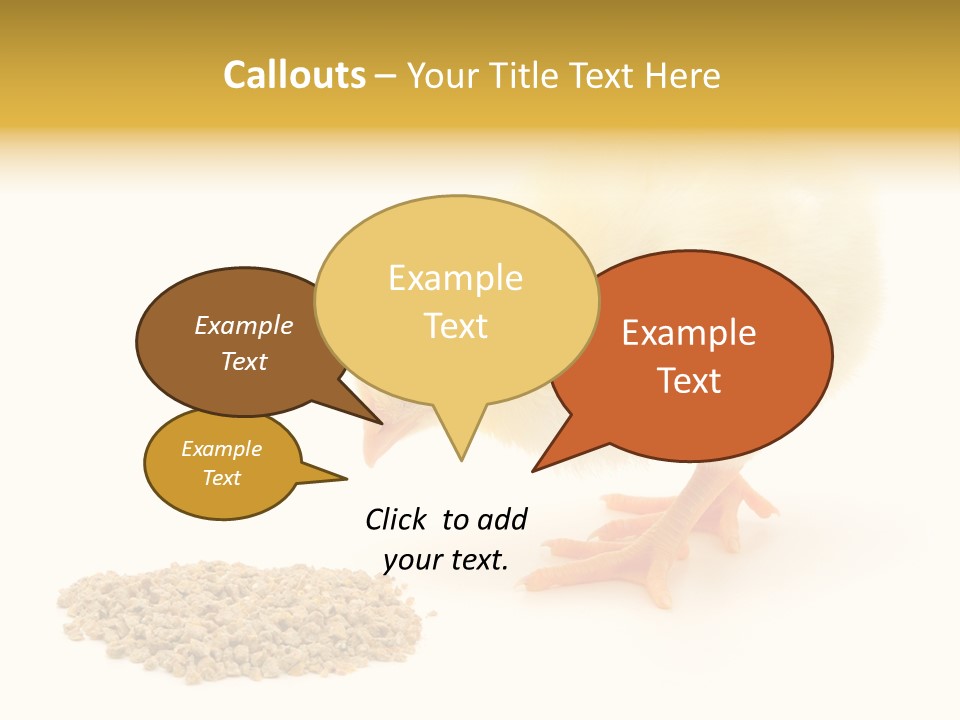 Callouts – Your Title Text Here

Example Text

Example Text

Example Text

Example Text

Click to add your text.